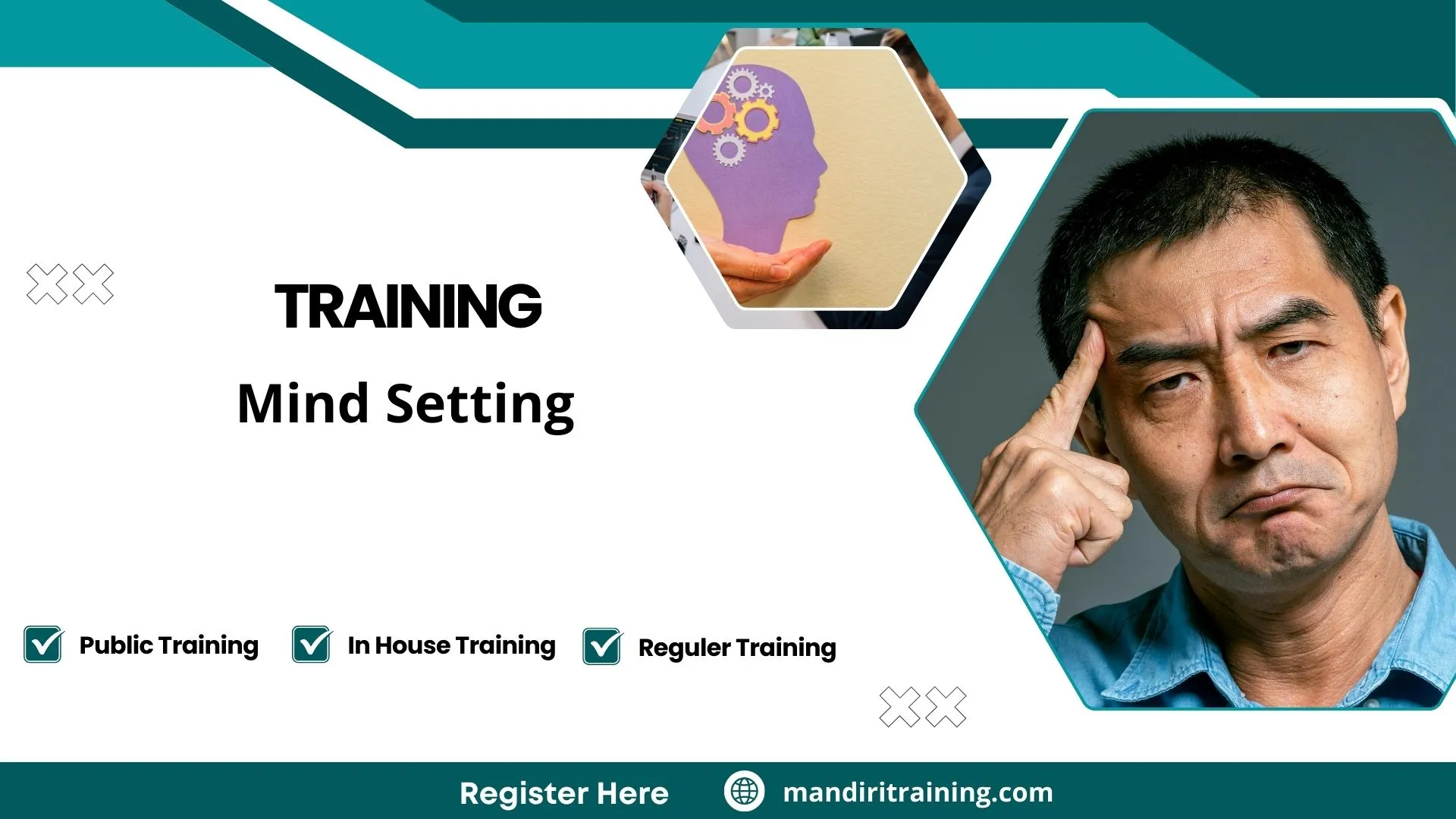 TRAINING

Mind Setting

Public Training In House Training Reguler Training

Register Here mandiritraining.com